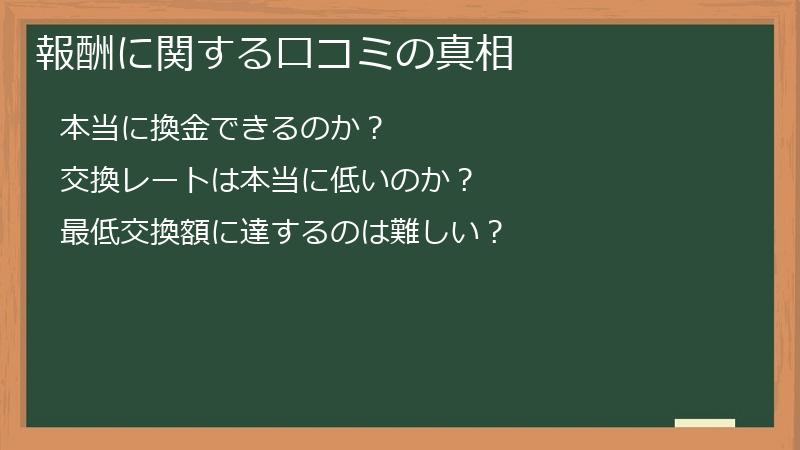 報酬に関する口コミの真相

本当に換金できるのか？

交換レートは本当に低いのか？

最低交換額に達するのは難しい？